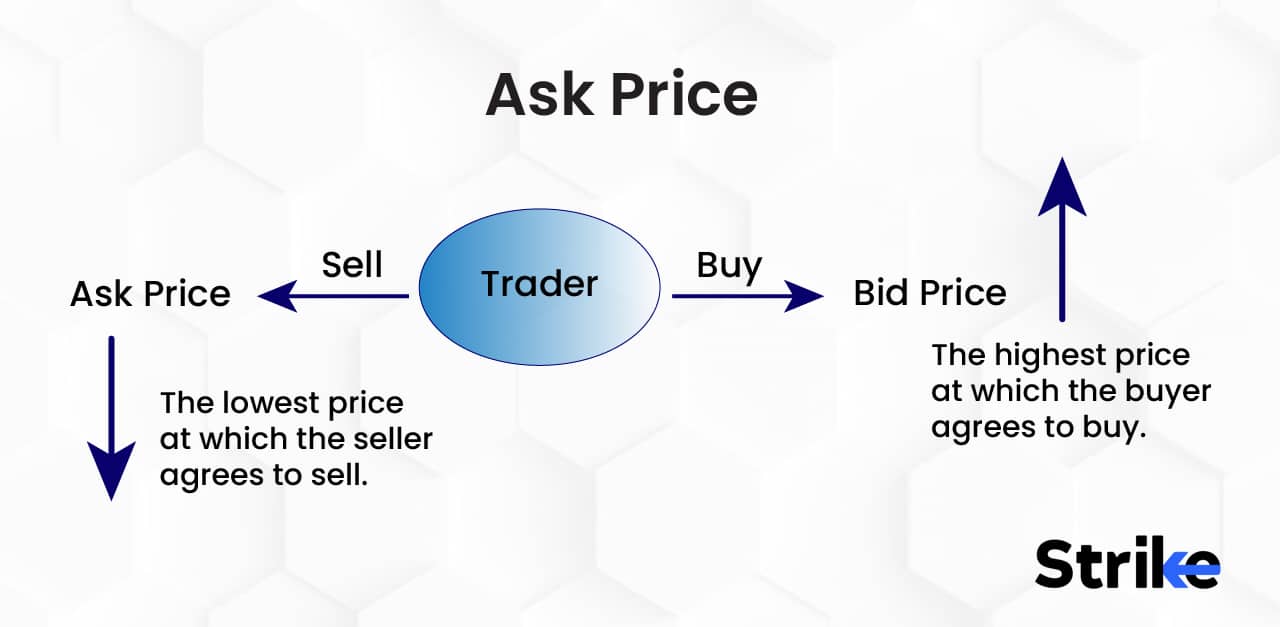 Ask Price

Ask Price

Sell

Trader

Buy

Bid Price

The lowest price at which the seller agrees to sell.

The highest price at which the buyer agrees to buy.

Strike